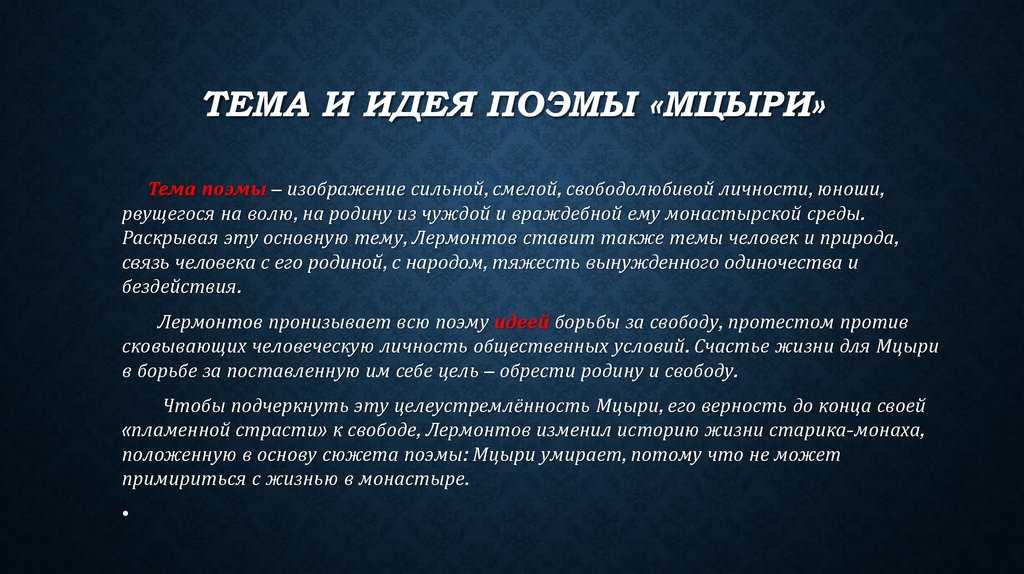 ТЕМА И ИДЕЯ ПОЭМЫ «МЦЫРИ»

Тема поэмы – изображение сильной, смелой, свободолюбивой личности, юноши, рвущегося на волю, на родину из чуждой и враждебной ему монастырской среды. Раскрывая эту основную тему, Лермонтов ставит также темы человек и природа, связь человека с его родиной, с народом, тяжесть вынужденного одиночества и бездействия.

Лермонтов пронизывает всю поэму идеей борьбы за свободу, протестом против сковывающих человеческую личность общественных условий. Счастье жизни для Мцыри в борьбе за поставленную им себе цель – обрести родину и свободу.

Чтобы подчеркнуть эту целеустремлённость Мцыри, его верность до конца своей «пламенной страсти» к свободе, Лермонтов изменил историю жизни старика-монаха, положенную в основу сюжета поэмы: Мцыри умирает, потому что не может примириться с жизнью в монастыре.

•